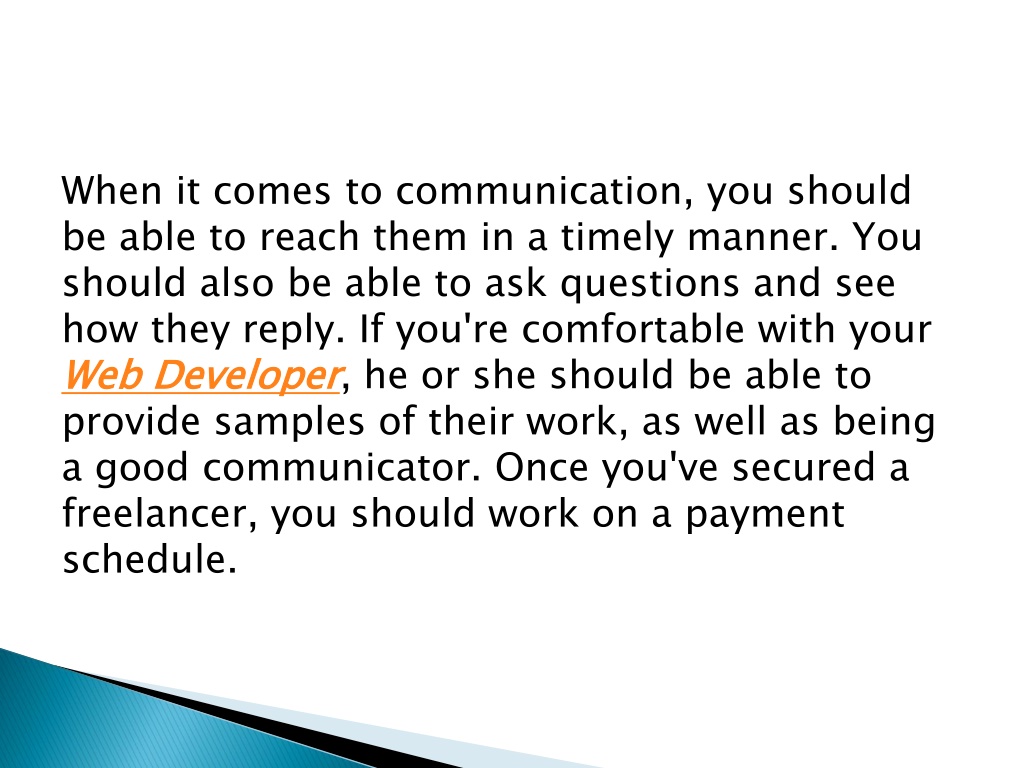 When it comes to communication, you should be able to reach them in a timely manner. You should also be able to ask questions and see how they reply. If you're comfortable with your Web Developer, he or she should be able to provide samples of their work, as well as being a good communicator. Once you've secured a freelancer, you should work on a payment schedule.